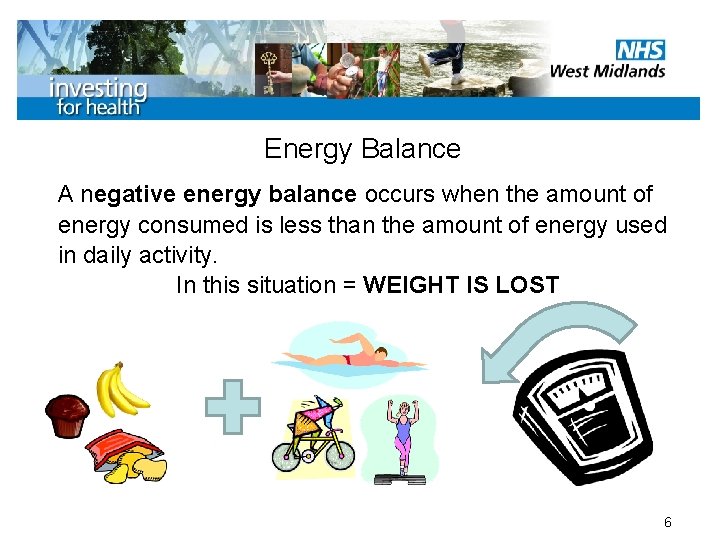 investing for health

NHS
West Midlands

Energy Balance

A negative energy balance occurs when the amount of energy consumed is less than the amount of energy used in daily activity.

In this situation = WEIGHT IS LOST

6